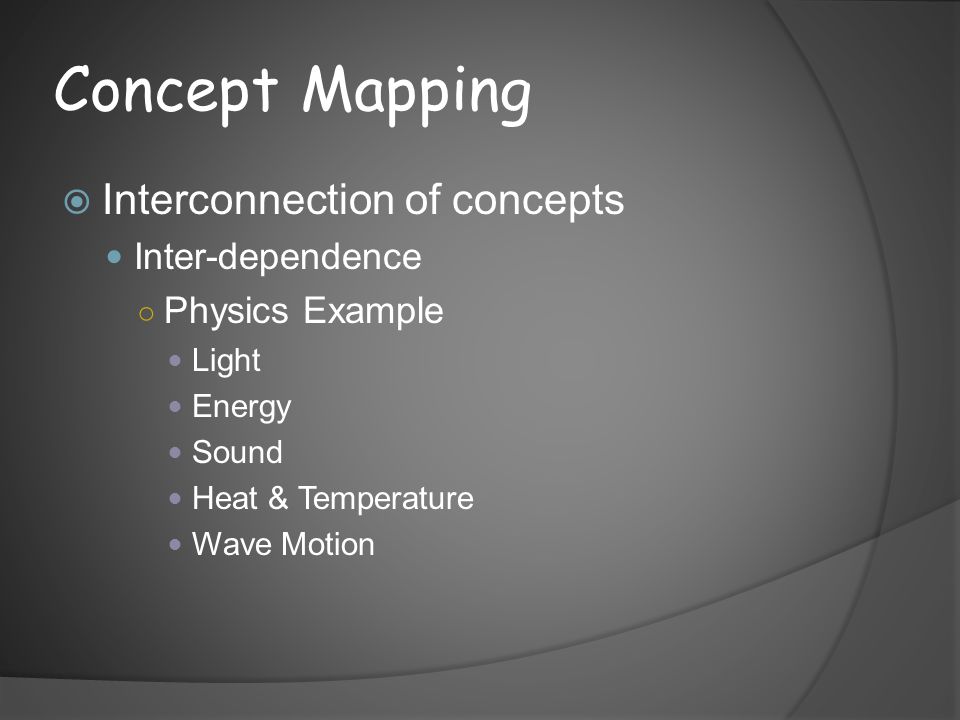 Concept Mapping

Interconnection of concepts

Inter-dependence

Physics Example

Light

Energy

Sound

Heat & Temperature

Wave Motion